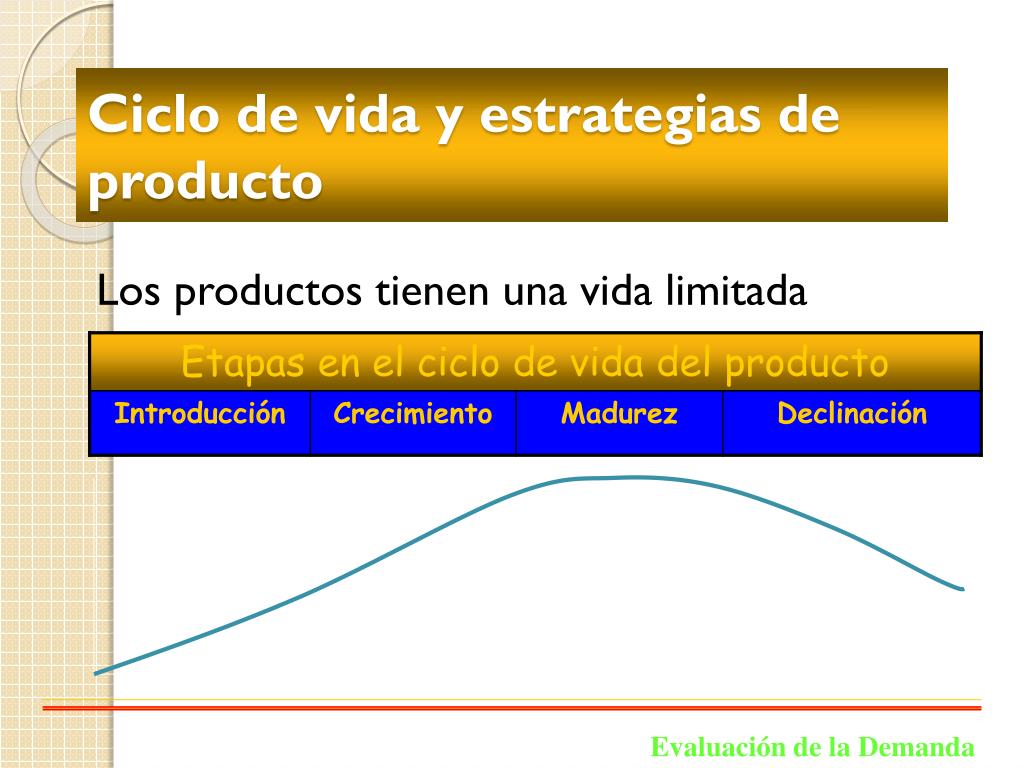 Ciclo de vida y estrategias de producto

Los productos tienen una vida limitada

| Etapas en el ciclo de vida del producto | | | |
|---|---|---|---|
| Introducción | Crecimiento | Madurez | Declinación |

Evaluación de la Demanda